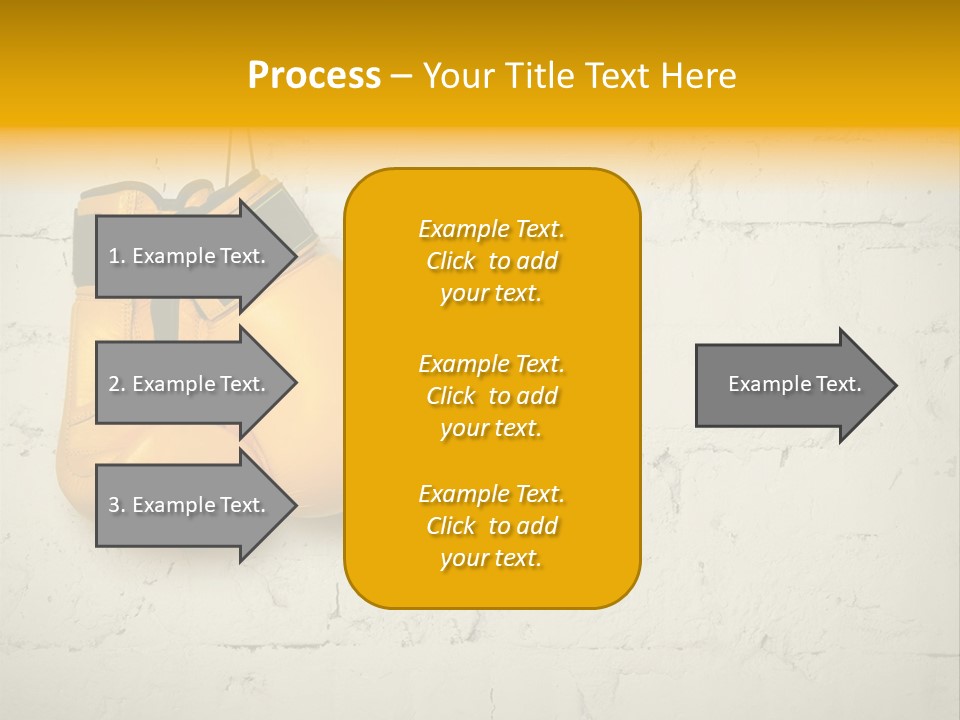 Process – Your Title Text Here

1. Example Text.

2. Example Text.

3. Example Text.

Example Text. Click to add your text.

Example Text. Click to add your text.

Example Text. Click to add your text.

Example Text.